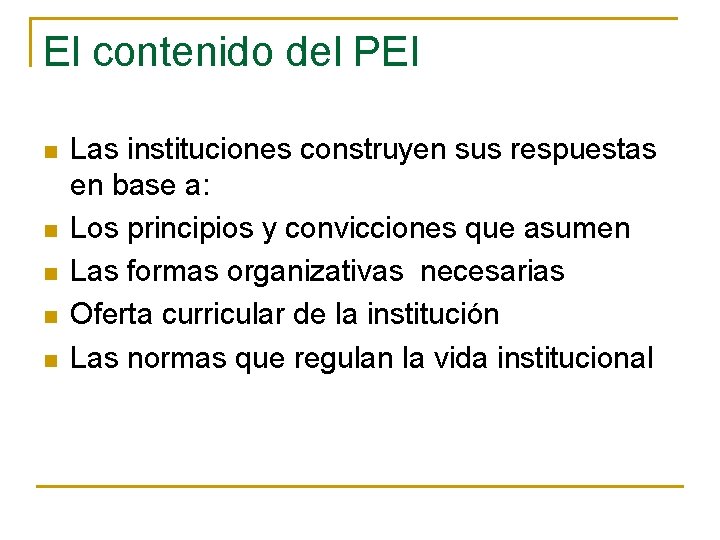 El contenido del PEI

- Las instituciones construyen sus respuestas en base a:
- Los principios y convicciones que asumen
- Las formas organizativas necesarias
- Oferta curricular de la institución
- Las normas que regulan la vida institucional